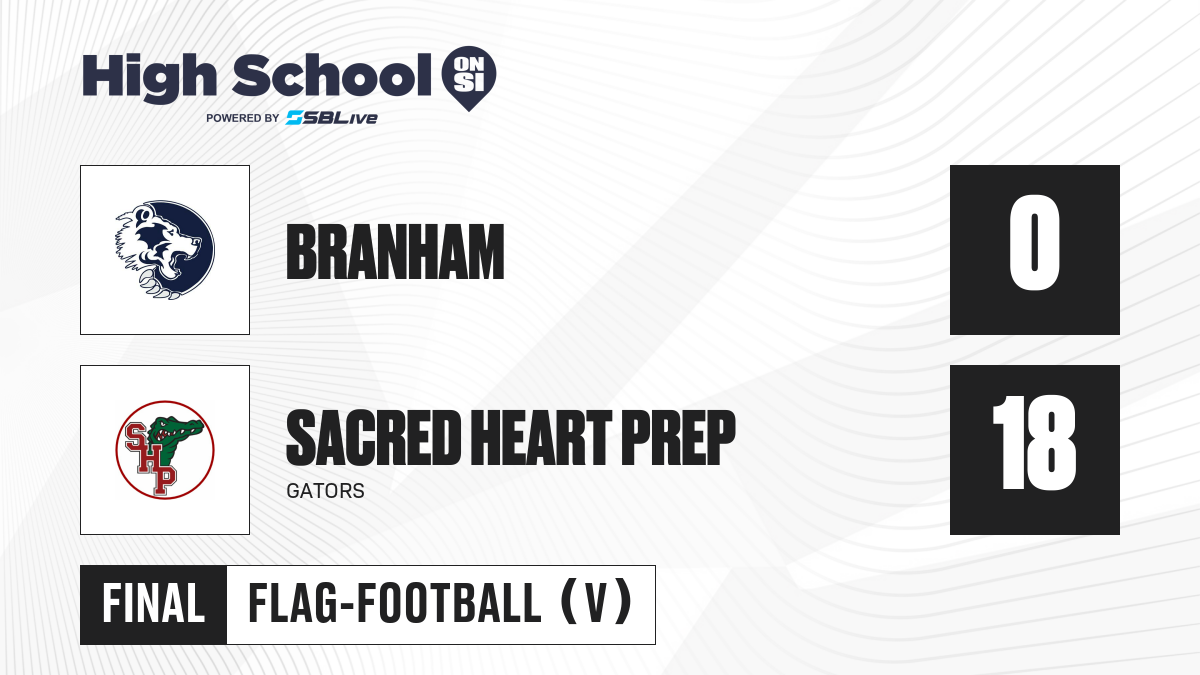 High School ON SI
POWERED BY SBLive

BRANHAM

0

SHP

SACRED HEART PREP
GATORS

18

FINAL

FLAG-FOOTBALL (V)